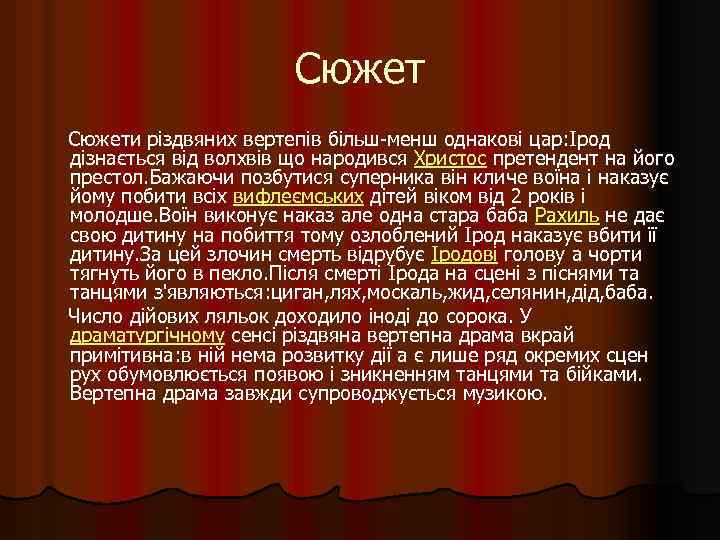 Сюжет

Сюжети різдвяних вертепів більш-менш однакові цар:Ірод дізнається від волхвів що народився Христос претендент на його престол.Бажаючи позбутися суперника він кличе воїна і наказує йому побити всіх вифлеємських дітей віком від 2 років і молодше.Воїн виконує наказ але одна стара баба Рахиль не дає свою дитину на побиття тому озлоблений Ірод наказує вбити її дитину.За цей злочин смерть відрубує Іродові голову а чорти тягнуть його в пекло.Після смерті Ірода на сцені з піснями та танцями з'являються:циган,лях,москаль,жид,селянин,дід,баба.

Число дійових ляльок доходило іноді до сорока. У драматургічному сенсі різдвяна вертепна драма вкрай примітивна:в ній нема розвитку дії а є лише ряд окремих сцен рух обумовлюється появою і зникненням танцями та бійками. Вертепна драма завжди супроводжується музикою.